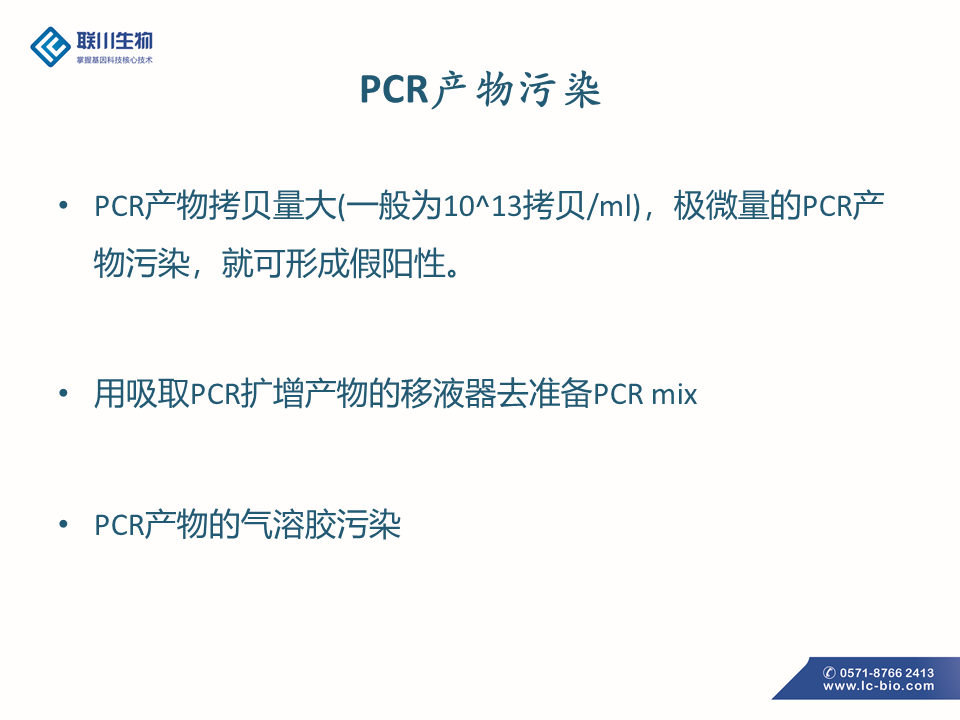 联川生物
掌握基因科技核心技术

PCR产物污染

• PCR产物拷贝量大(一般为10^13拷贝/ml)，极微量的PCR产物污染，就可形成假阳性。

• 用吸取PCR扩增产物的移液器去准备PCR mix

• PCR产物的气溶胶污染

✆ 0571-8766 2413
www.lc-bio.com